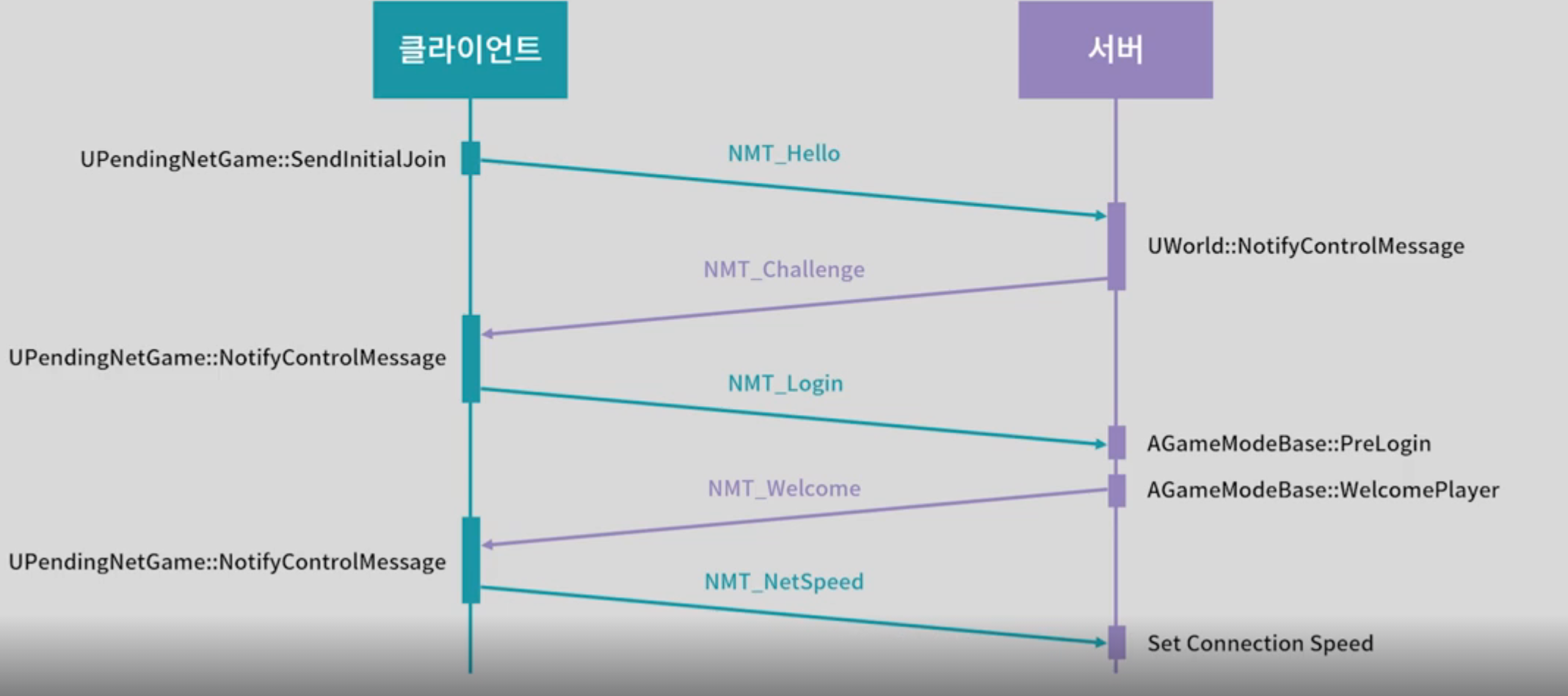 클라이언트

서버

UPendingNetGame::SendInitialJoin

NMT_Hello

UWorld::NotifyControlMessage

NMT_Challenge

UPendingNetGame::NotifyControlMessage

NMT_Login

AGameModeBase::PreLogin

NMT_Welcome

AGameModeBase::WelcomePlayer

UPendingNetGame::NotifyControlMessage

NMT_NetSpeed

Set Connection Speed